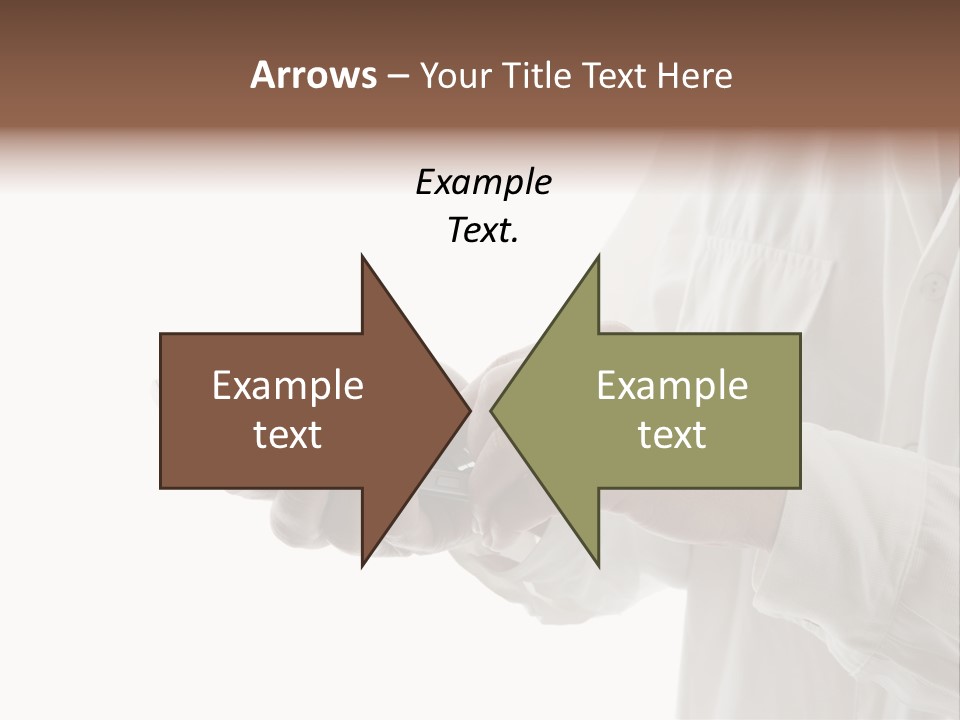 Arrows – Your Title Text Here

Example Text.

Example text

Example text